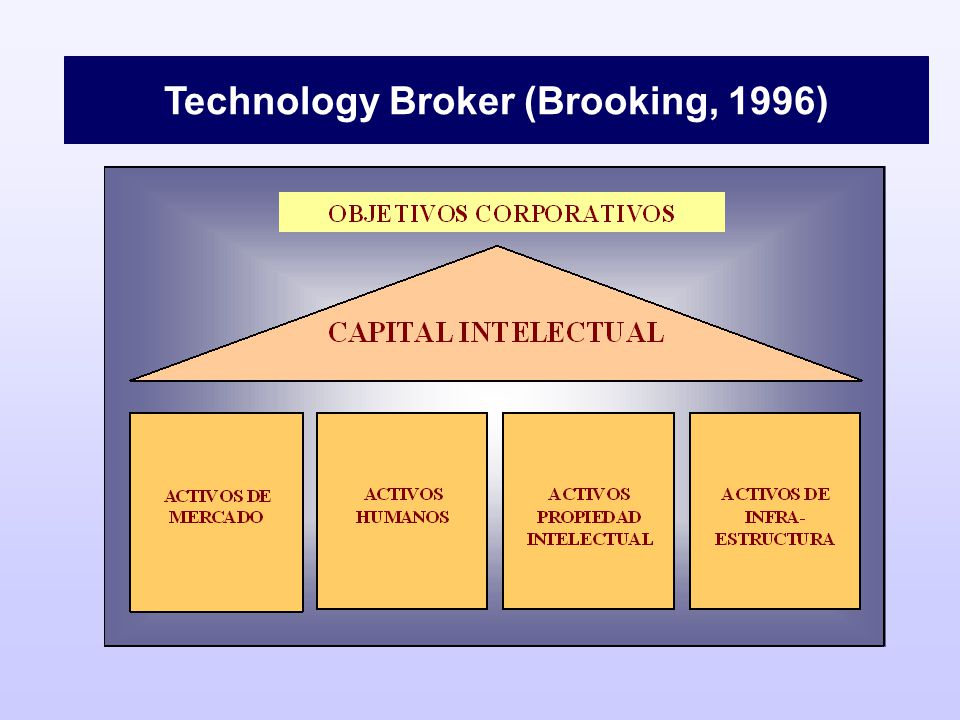 Technology Broker (Brooking, 1996)

OBJETIVOS CORPORATIVOS

CAPITAL INTELECTUAL

ACTIVOS DE MERCADO

ACTIVOS HUMANOS

ACTIVOS PROPIEDAD INTELECTUAL

ACTIVOS DE INFRA-ESTRUCTURA